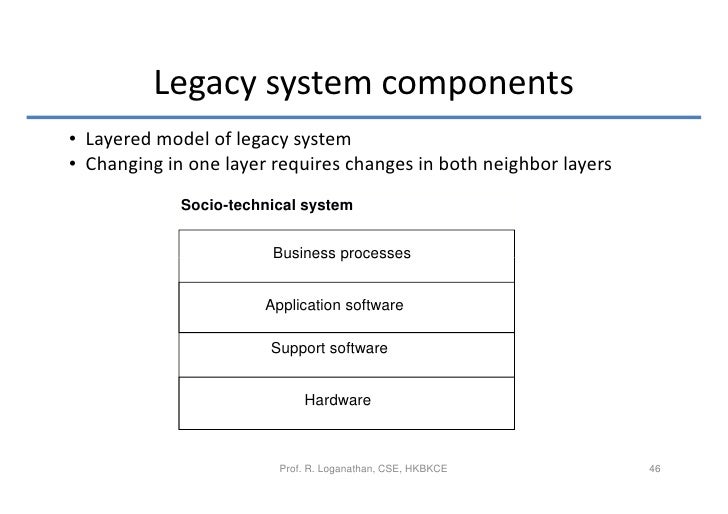 Legacy system components

• Layered model of legacy system
• Changing in one layer requires changes in both neighbor layers

Socio-technical system

Business processes

Application software

Support software

Hardware

Prof. R. Loganathan, CSE, HKBKCE

46